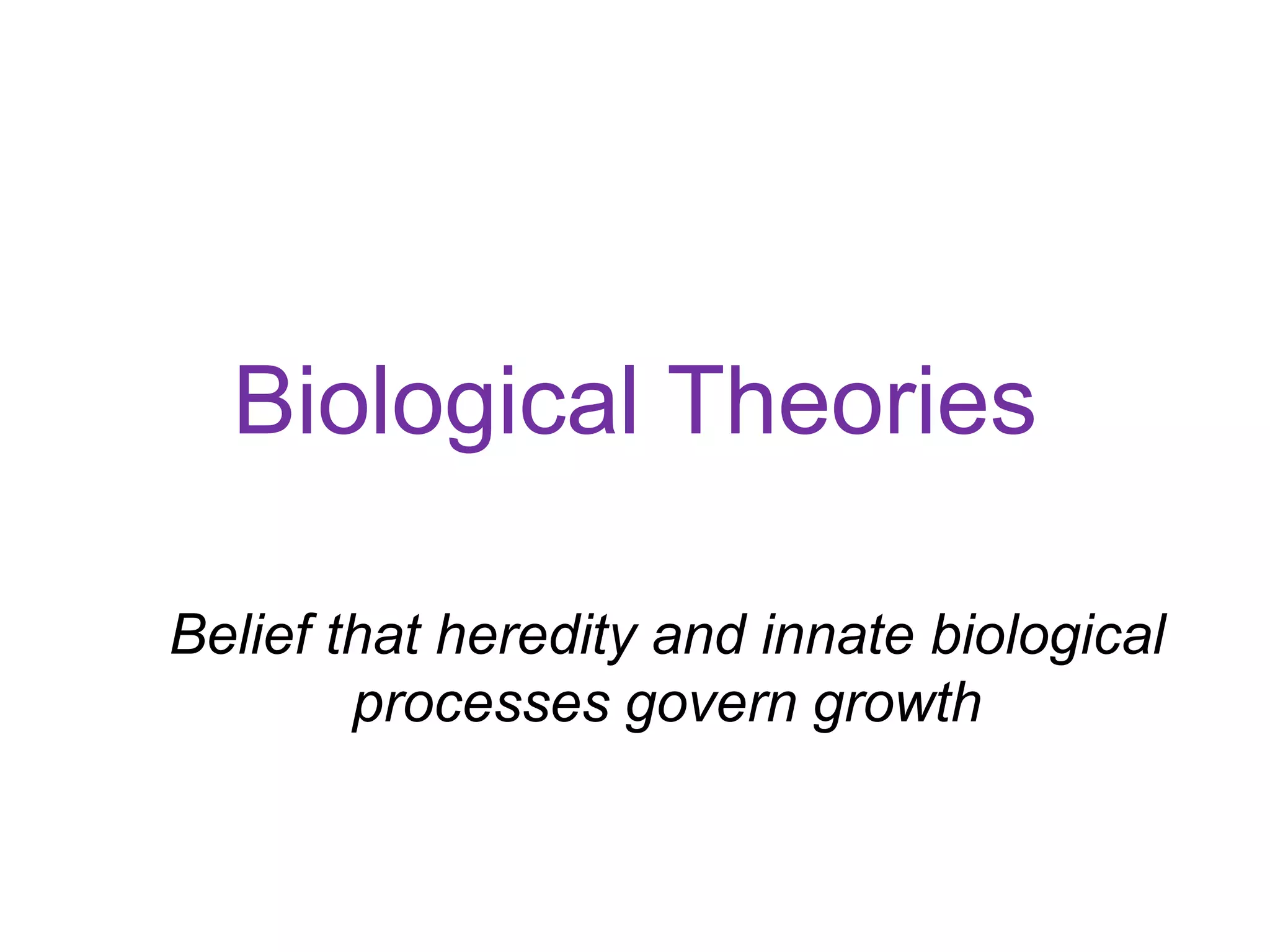 Biological Theories

Belief that heredity and innate biological processes govern growth